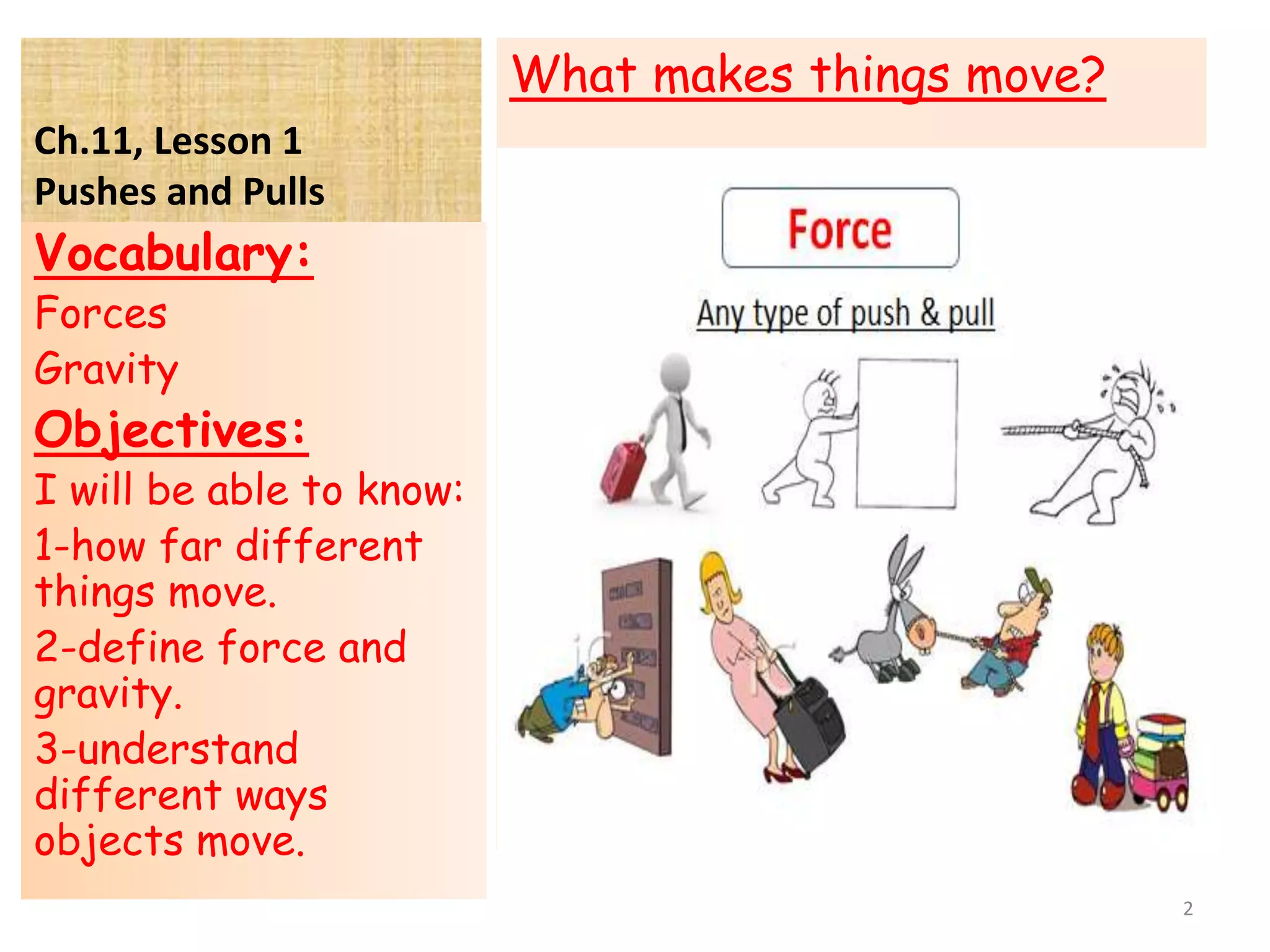 Ch.11, Lesson 1
Pushes and Pulls

Vocabulary:
Forces
Gravity

Objectives:
I will be able to know:
1-how far different things move.
2-define force and gravity.
3-understand different ways objects move.

What makes things move?

Force

Any type of push & pull

2